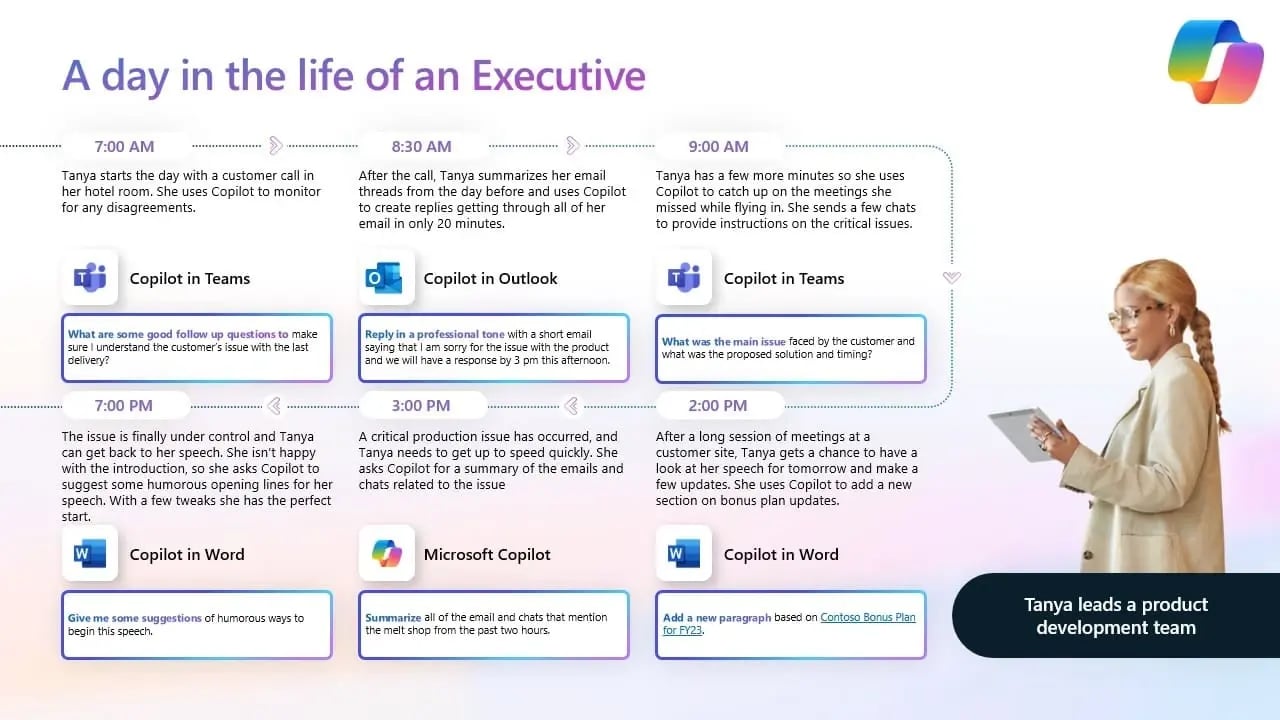 A day in the life of an Executive

7:00 AM

Tanya starts the day with a customer call in her hotel room. She uses Copilot to monitor for any disagreements.

Copilot in Teams

What are some good follow up questions to make sure I understand the customer's issue with the last delivery?

8:30 AM

After the call, Tanya summarizes her email threads from the day before and uses Copilot to create replies getting through all of her email in only 20 minutes.

Copilot in Outlook

Reply in a professional tone with a short email saying that I am sorry for the issue with the product and we will have a response by 3 pm this afternoon.

9:00 AM

Tanya has a few more minutes so she uses Copilot to catch up on the meetings she missed while flying in. She sends a few chats to provide instructions on the critical issues.

Copilot in Teams

What was the main issue faced by the customer and what was the proposed solution and timing?

7:00 PM

The issue is finally under control and Tanya can get back to her speech. She isn't happy with the introduction, so she asks Copilot to suggest some humorous opening lines for her speech. With a few tweaks she has the perfect start.

Copilot in Word

Give me some suggestions of humorous ways to begin this speech.

3:00 PM

A critical production issue has occurred, and Tanya needs to get up to speed quickly. She asks Copilot for a summary of the emails and chats related to the issue

Microsoft Copilot

Summarize all of the email and chats that mention the melt shop from the past two hours.

2:00 PM

After a long session of meetings at a customer site, Tanya gets a chance to have a look at her speech for tomorrow and make a few updates. She uses Copilot to add a new section on bonus plan updates.

Copilot in Word

Add a new paragraph based on Contoso Bonus Plan for FY23.

Tanya leads a product development team